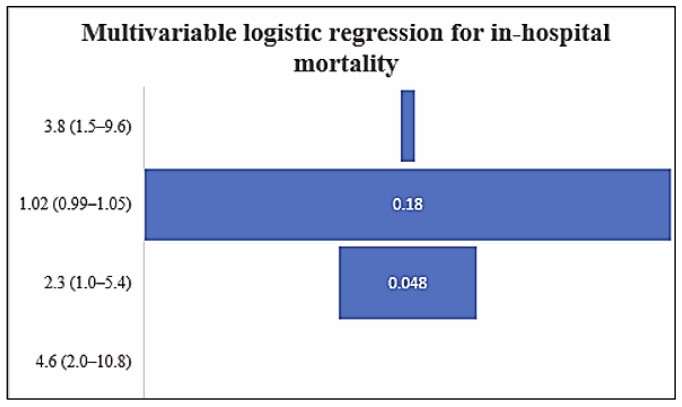 Multivariable logistic regression for in-hospital mortality

3.8 (1.5–9.6)

1.02 (0.99–1.05)

0.18

2.3 (1.0–5.4)

0.048

4.6 (2.0–10.8)